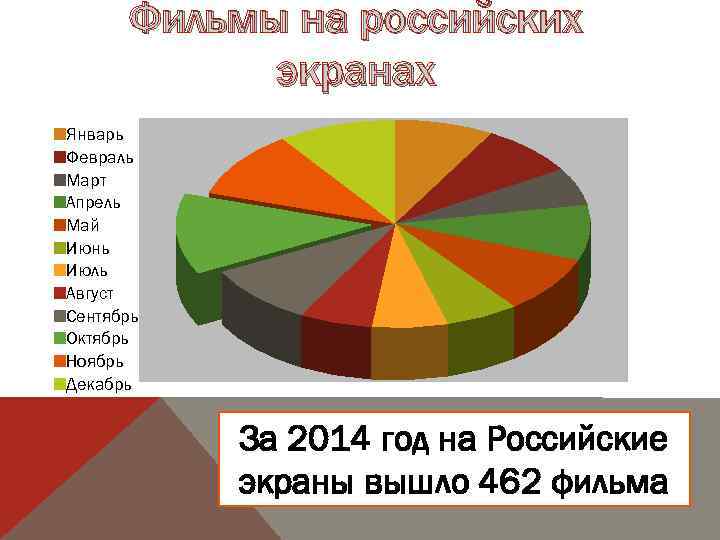 Фильмы на российских экранах

Январь
Февраль
Март
Апрель
Май
Июнь
Июль
Август
Сентябрь
Октябрь
Ноябрь
Декабрь

За 2014 год на Российские экраны вышло 462 фильма